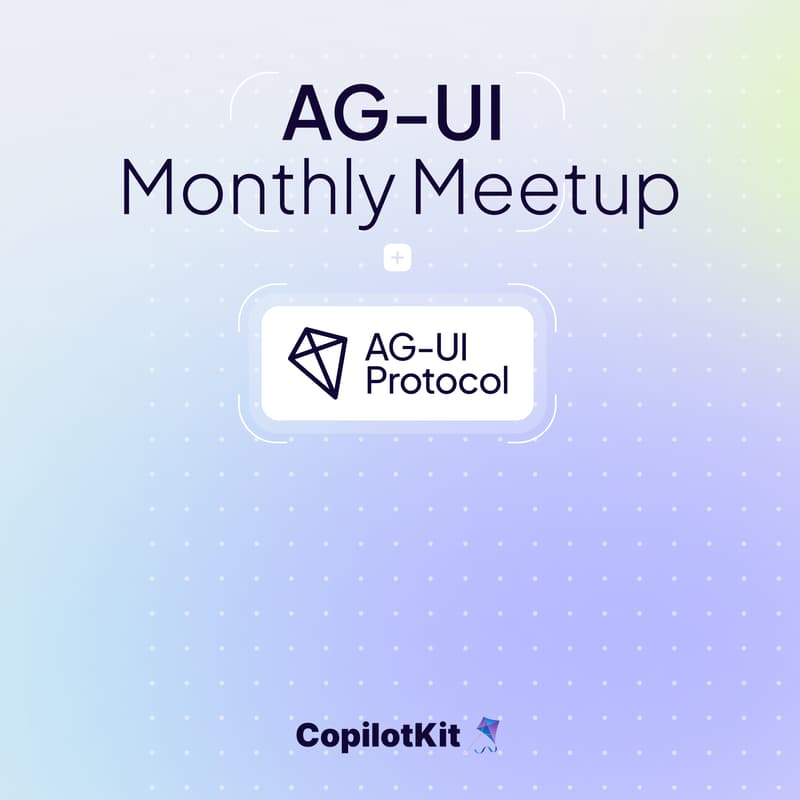 AG-UI
Monthly Meetup

+

AG-UI
Protocol

CopilotKit